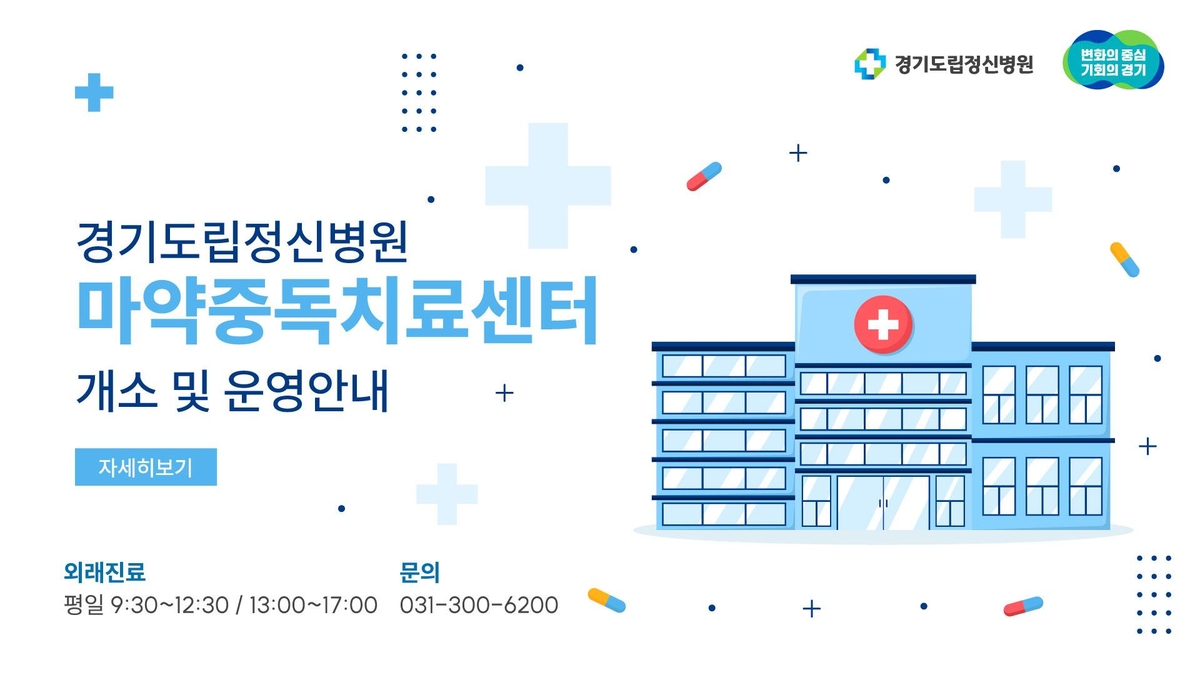 경기도립정신병원

변화의 중심
기회의 경기

경기도립정신병원
마약중독치료센터
개소 및 운영안내

자세히보기

외래진료
평일 9:30~12:30 / 13:00~17:00

문의
031-300-6200